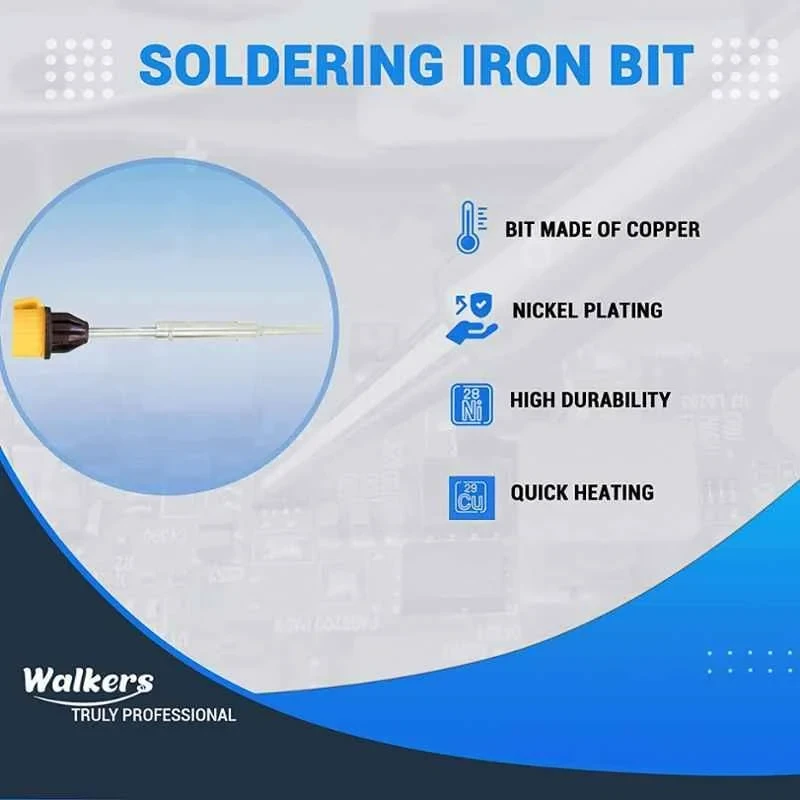 SOLDERING IRON BIT

BIT MADE OF COPPER

NICKEL PLATING

28 Ni

HIGH DURABILITY

29 Cu

QUICK HEATING

Walkers
TRULY PROFESSIONAL